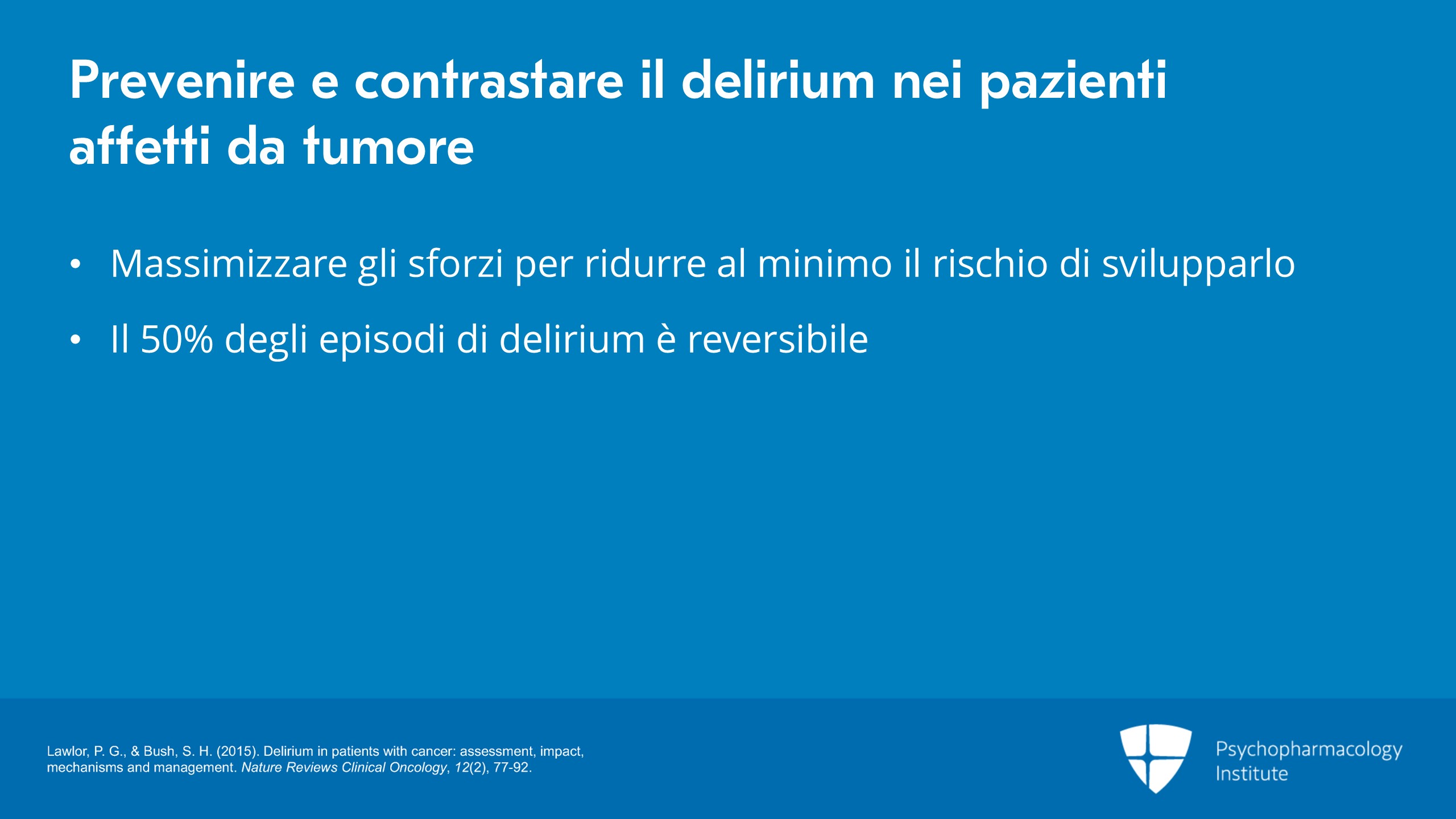 Prevenire e contrastare il delirium nei pazienti affetti da tumore

• Massimizzare gli sforzi per ridurre al minimo il rischio di svilupparlo

• Il 50% degli episodi di delirium è reversibile

Lawlor, P. G., & Bush, S. H. (2015). Delirium in patients with cancer: assessment, impact, mechanisms and management. Nature Reviews Clinical Oncology, 12(2), 77-92.

Psychopharmacology Institute